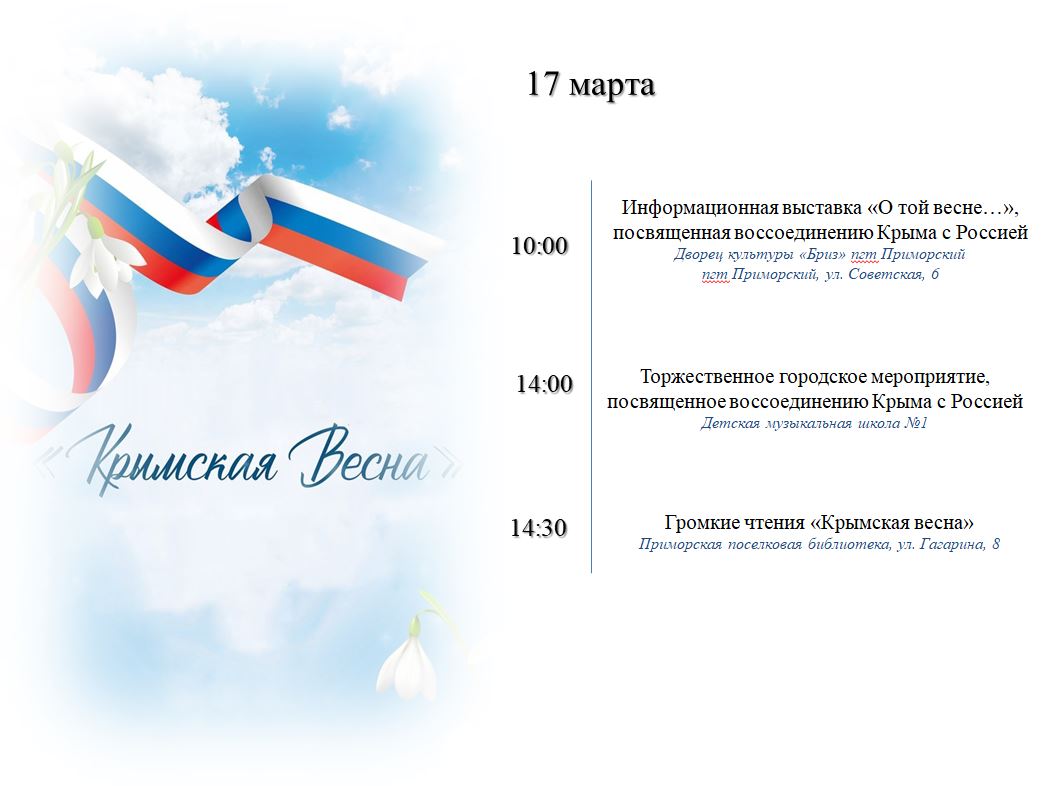 «Крымская Весна»

17 марта

10:00
Информационная выставка «О той весне…», посвященная воссоединению Крыма с Россией
Дворец культуры «Бриз» пгт Приморский
пгт Приморский, ул. Советская, 6

14:00
Торжественное городское мероприятие, посвященное воссоединению Крыма с Россией
Детская музыкальная школа №1

14:30
Громкие чтения «Крымская весна»
Приморская поселковая библиотека, ул. Гагарина, 8